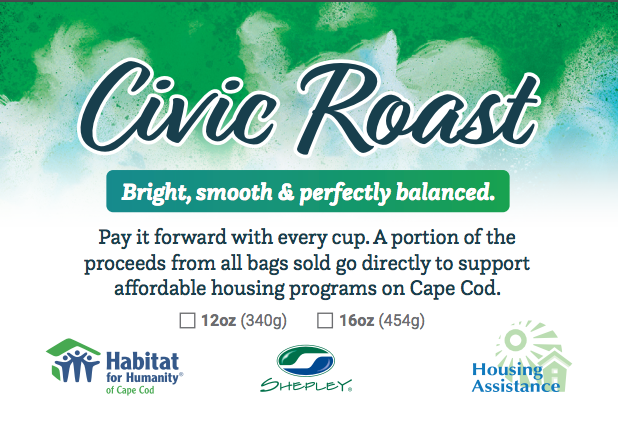 Civic Roast

Bright, smooth & perfectly balanced.

Pay it forward with every cup. A portion of the proceeds from all bags sold go directly to support affordable housing programs on Cape Cod.

☐ 12oz (340g) ☐ 16oz (454g)

Habitat for Humanity® of Cape Cod

SHEPLEY®

Housing Assistance